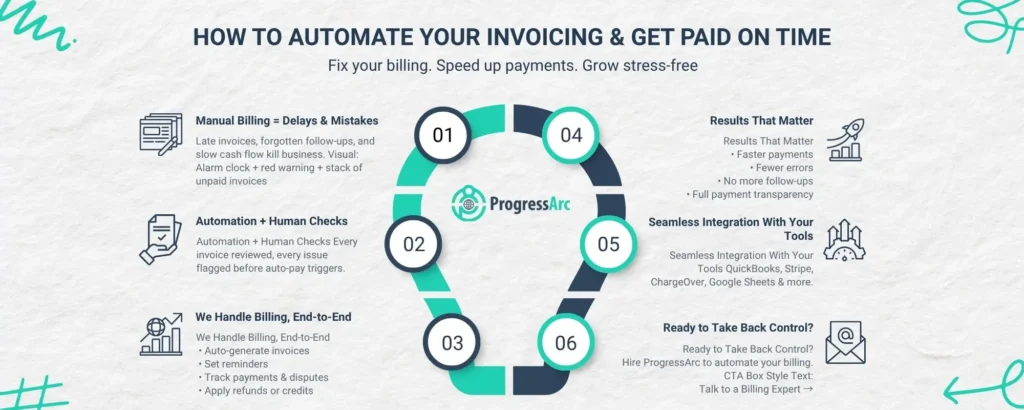 HOW TO AUTOMATE YOUR INVOICING & GET PAID ON TIME
Fix your billing. Speed up payments. Grow stress-free

Manual Billing = Delays & Mistakes
Late invoices, forgotten follow-ups, and slow cash flow kill business. Visual: Alarm clock + red warning + stack of unpaid invoices

Automation + Human Checks
Automation + Human Checks Every invoice reviewed, every issue flagged before auto-pay triggers.

We Handle Billing, End-to-End
We Handle Billing, End-to-End
• Auto-generate invoices
• Set reminders
• Track payments & disputes
• Apply refunds or credits

01
02
03
ProgressArc
04
05
06

Results That Matter
Results That Matter
• Faster payments
• Fewer errors
• No more follow-ups
• Full payment transparency

Seamless Integration With Your Tools
Seamless Integration With Your Tools QuickBooks, Stripe, ChargeOver, Google Sheets & more.

Ready to Take Back Control?
Ready to Take Back Control? Hire ProgressArc to automate your billing. CTA Box Style Text: Talk to a Billing Expert →